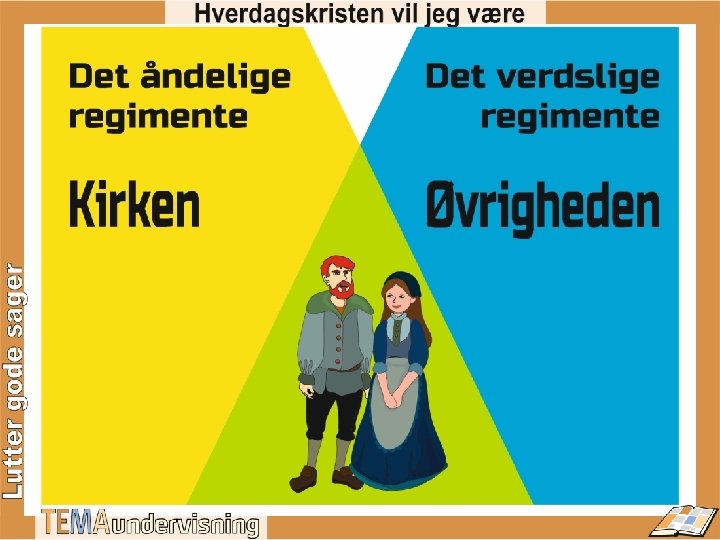 Hverdagskristen vil jeg være

Det åndelige regimente

Kirken

Det verdslige regimente

Øvrigheden

Lutter gode sager

TEMAundervisning